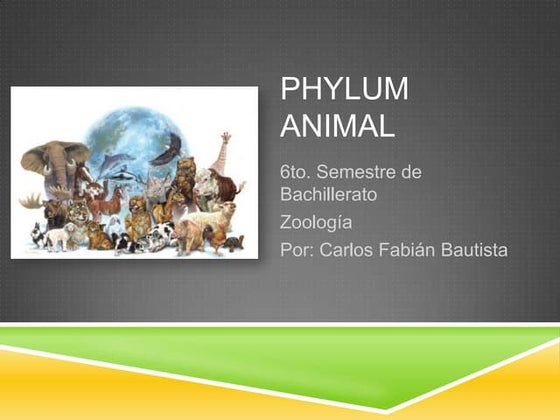 PHYLUM ANIMAL

6to. Semestre de Bachillerato

Zoología

Por: Carlos Fabián Bautista